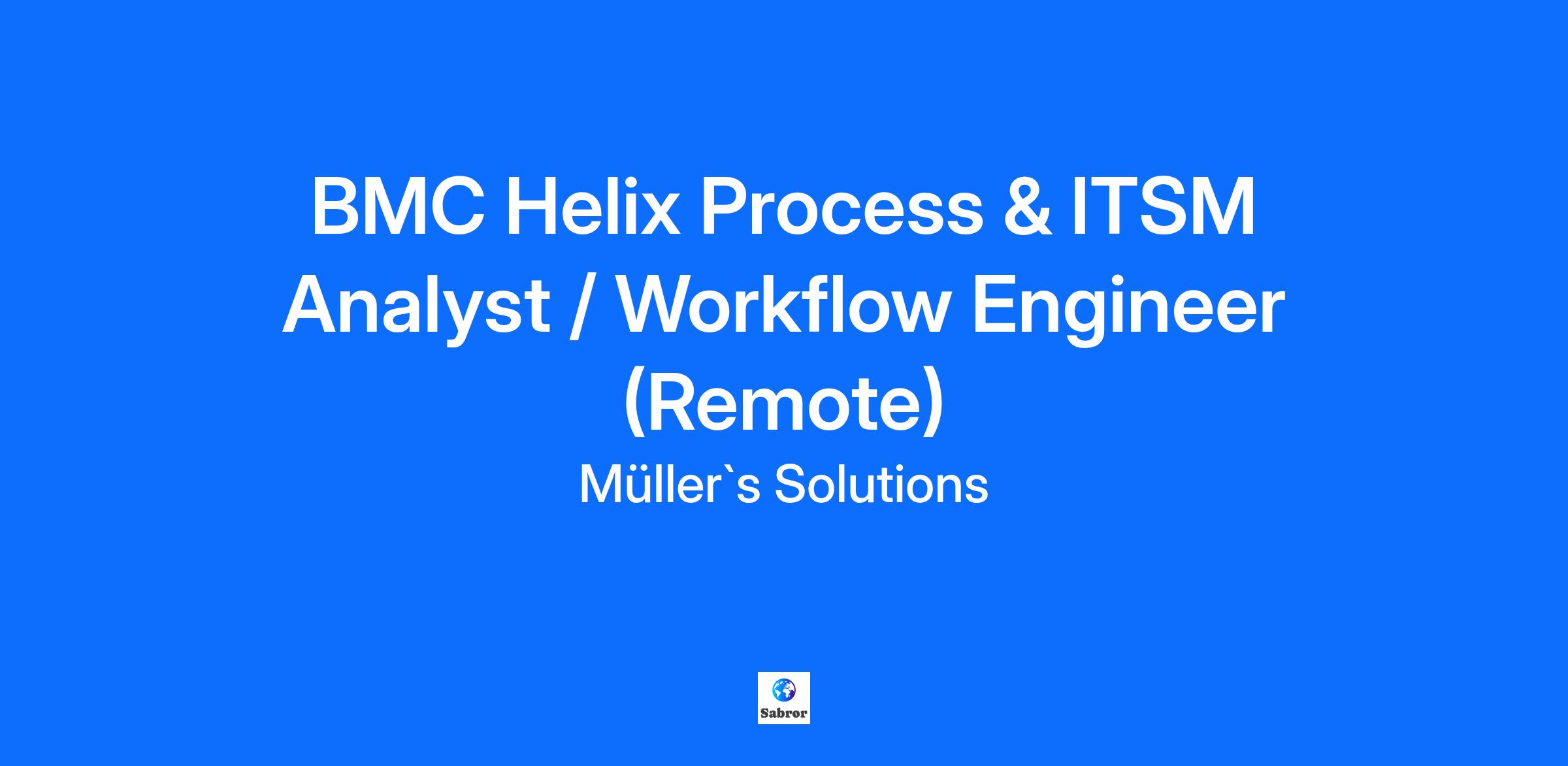 BMC Helix Process & ITSM Analyst / Workflow Engineer (Remote)

Müller`s Solutions

Sabror